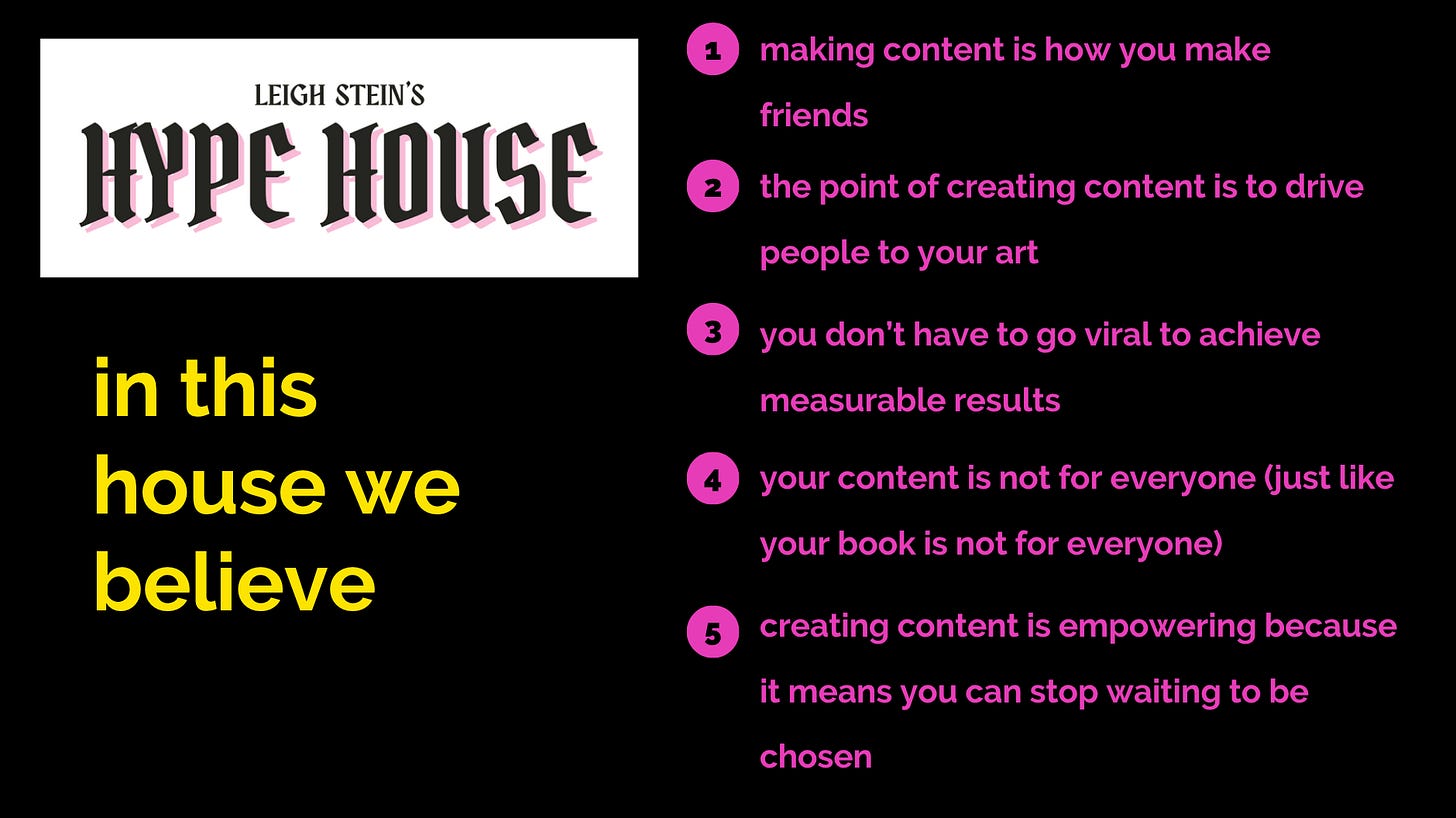 LEIGH STEIN'S
HYPE HOUSE

in this house we believe

1 making content is how you make friends

2 the point of creating content is to drive people to your art

3 you don't have to go viral to achieve measurable results

4 your content is not for everyone (just like your book is not for everyone)

5 creating content is empowering because it means you can stop waiting to be chosen